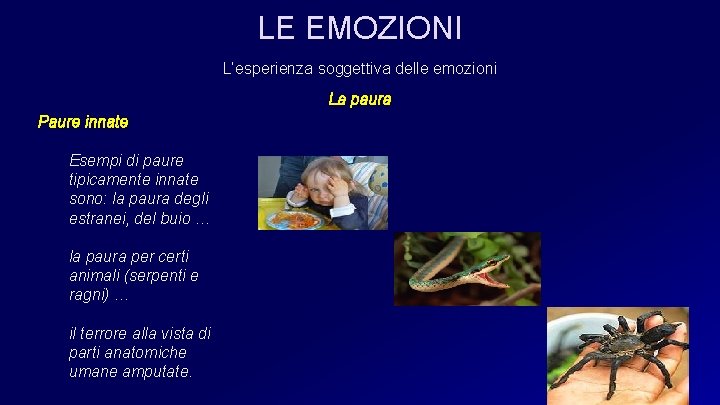 LE EMOZIONI

L'esperienza soggettiva delle emozioni

La paura

Paure innate

Esempi di paure tipicamente innate sono: la paura degli estranei, del buio …

la paura per certi animali (serpenti e ragni) …

il terrore alla vista di parti anatomiche umane amputate.